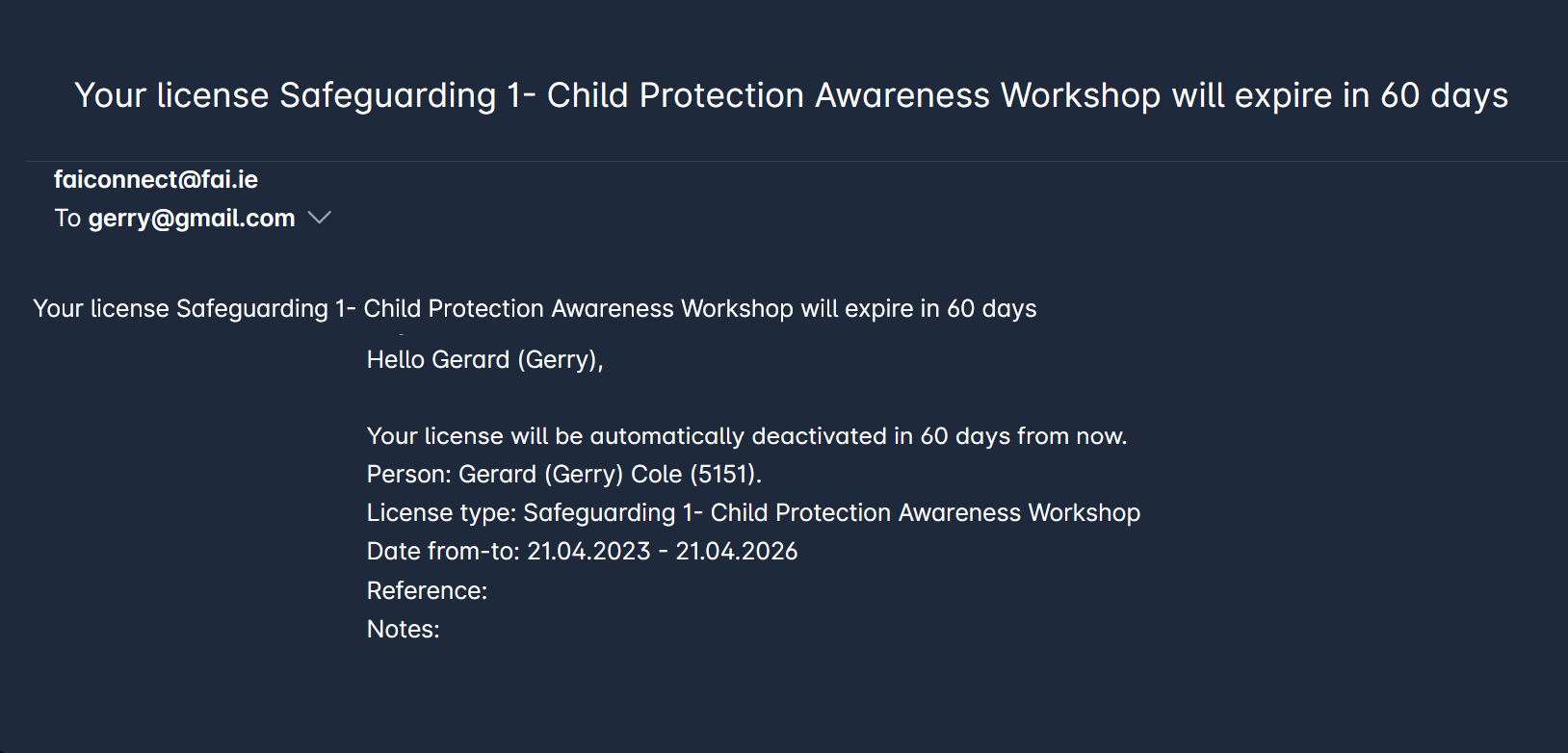 Your license Safeguarding 1- Child Protection Awareness Workshop will expire in 60 days

faiconnect@fai.ie
To gerry@gmail.com

Your license Safeguarding 1- Child Protection Awareness Workshop will expire in 60 days

Hello Gerard (Gerry),

Your license will be automatically deactivated in 60 days from now.
Person: Gerard (Gerry) Cole (5151).
License type: Safeguarding 1- Child Protection Awareness Workshop
Date from-to: 21.04.2023 - 21.04.2026
Reference:
Notes: